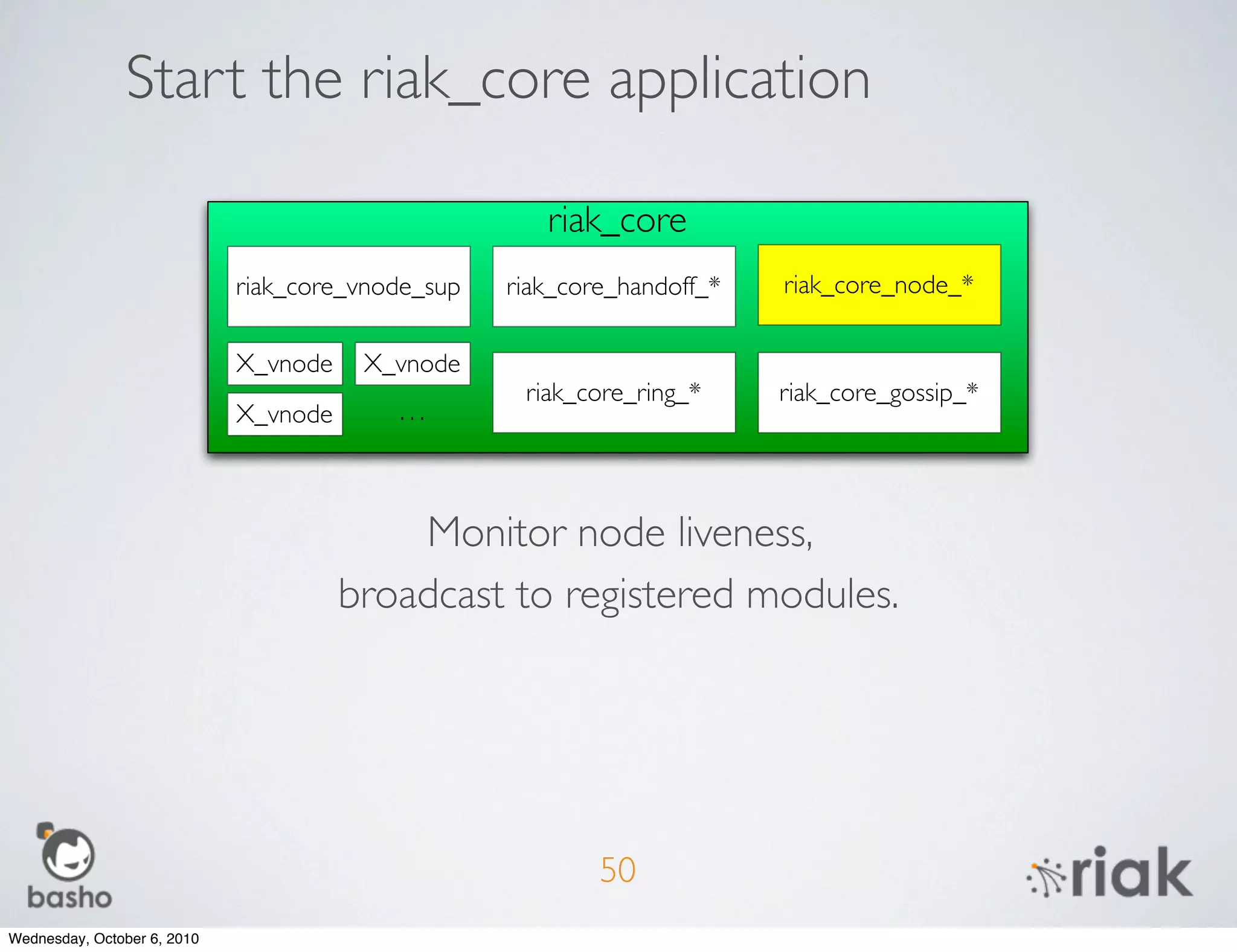 Start the riak_core application

riak_core

riak_core_vnode_sup

riak_core_handoff_*

riak_core_node_*

X_vnode

X_vnode

X_vnode

...

riak_core_ring_*

riak_core_gossip_*

Monitor node liveness,

broadcast to registered modules.

basho

50

riak

Wednesday, October 6, 2010